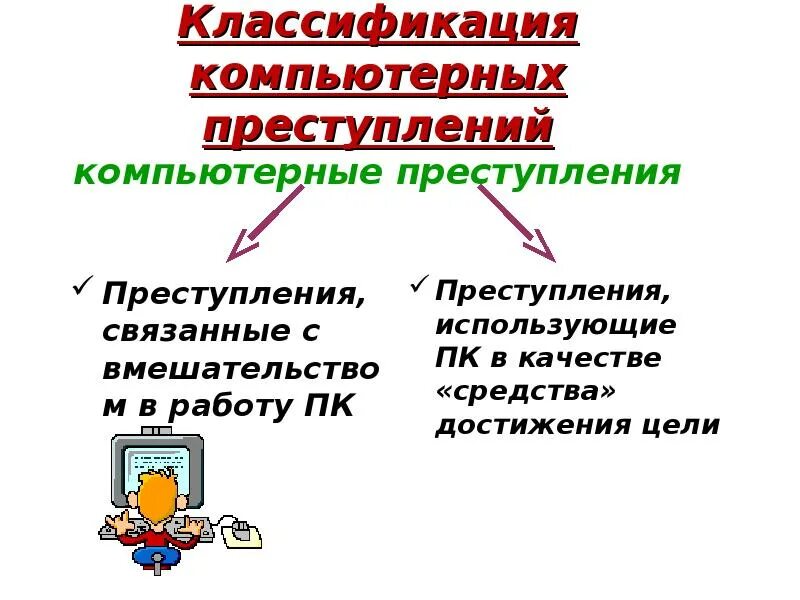 Классификация компьютерных преступлений

компьютерные преступления

✓ Преступления, связанные с вмешательством в работу ПК

✓ Преступления, использующие ПК в качестве «средства» достижения цели